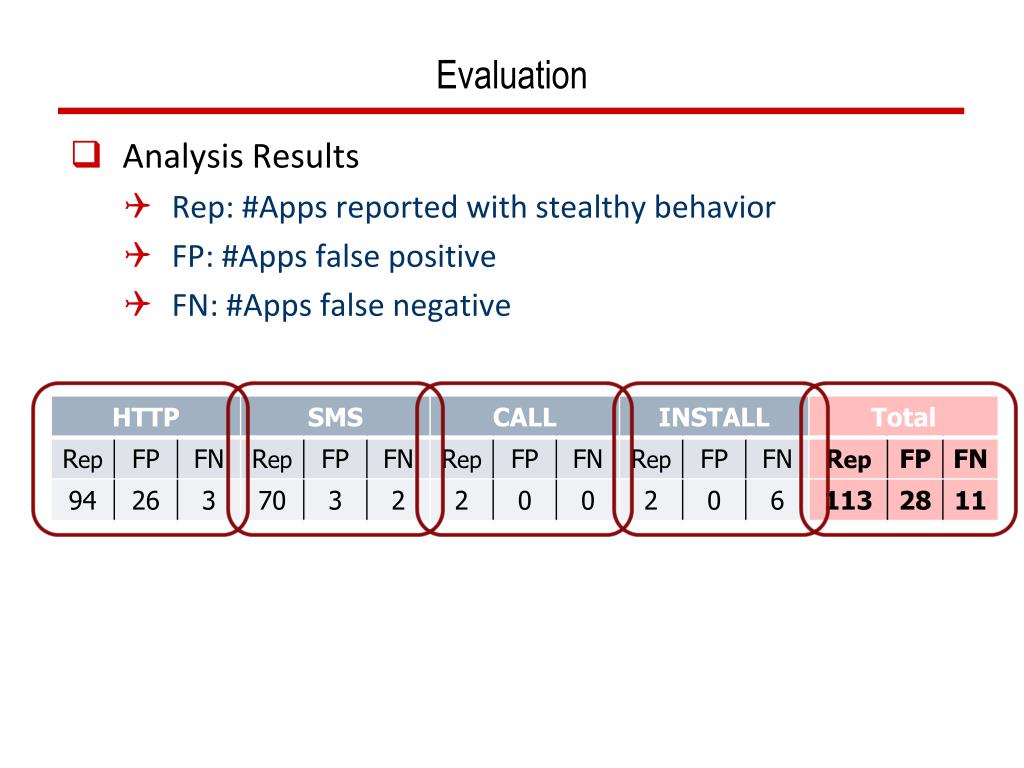 Evaluation

Analysis Results

Rep: #Apps reported with stealthy behavior

FP: #Apps false positive

FN: #Apps false negative

| HTTP | | | SMS | | | CALL | | | INSTALL | | | Total | | |
|---|---|---|---|---|---|---|---|---|---|---|---|---|---|---|
| Rep | FP | FN | Rep | FP | FN | Rep | FP | FN | Rep | FP | FN | Rep | FP | FN |
| 94 | 26 | 3 | 70 | 3 | 2 | 2 | 0 | 0 | 2 | 0 | 6 | 113 | 28 | 11 |